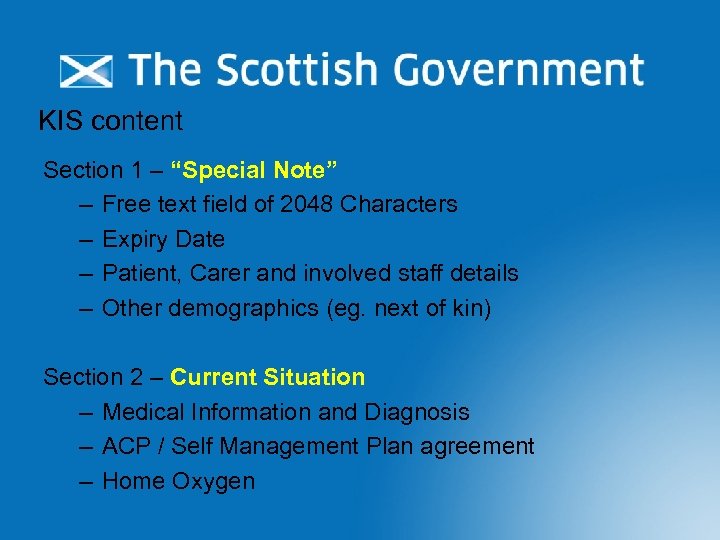 The Scottish Government

KIS content

Section 1 – “Special Note”
– Free text field of 2048 Characters
– Expiry Date
– Patient, Carer and involved staff details
– Other demographics (eg. next of kin)

Section 2 – Current Situation
– Medical Information and Diagnosis
– ACP / Self Management Plan agreement
– Home Oxygen